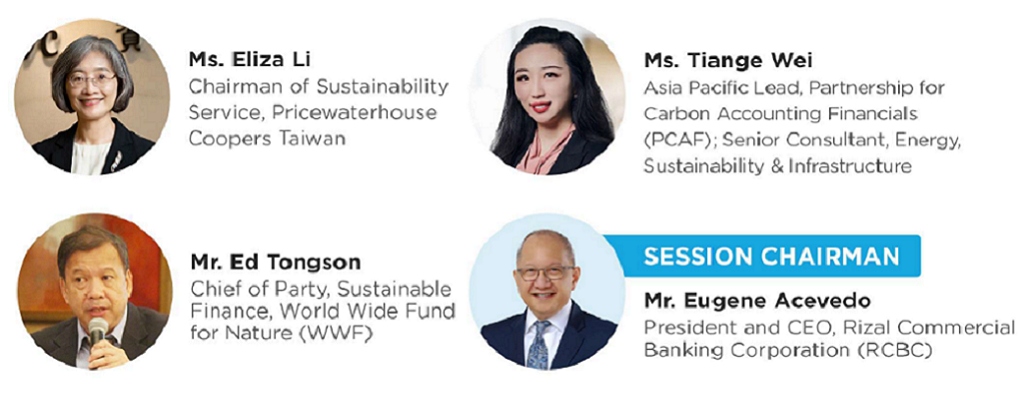 Ms. Eliza Li
Chairman of Sustainability Service, Pricewaterhouse Coopers Taiwan

Ms. Tiange Wei
Asia Pacific Lead, Partnership for Carbon Accounting Financials (PCAF); Senior Consultant, Energy, Sustainability & Infrastructure

Mr. Ed Tongson
Chief of Party, Sustainable Finance, World Wide Fund for Nature (WWF)

SESSION CHAIRMAN
Mr. Eugene Acevedo
President and CEO, Rizal Commercial Banking Corporation (RCBC)